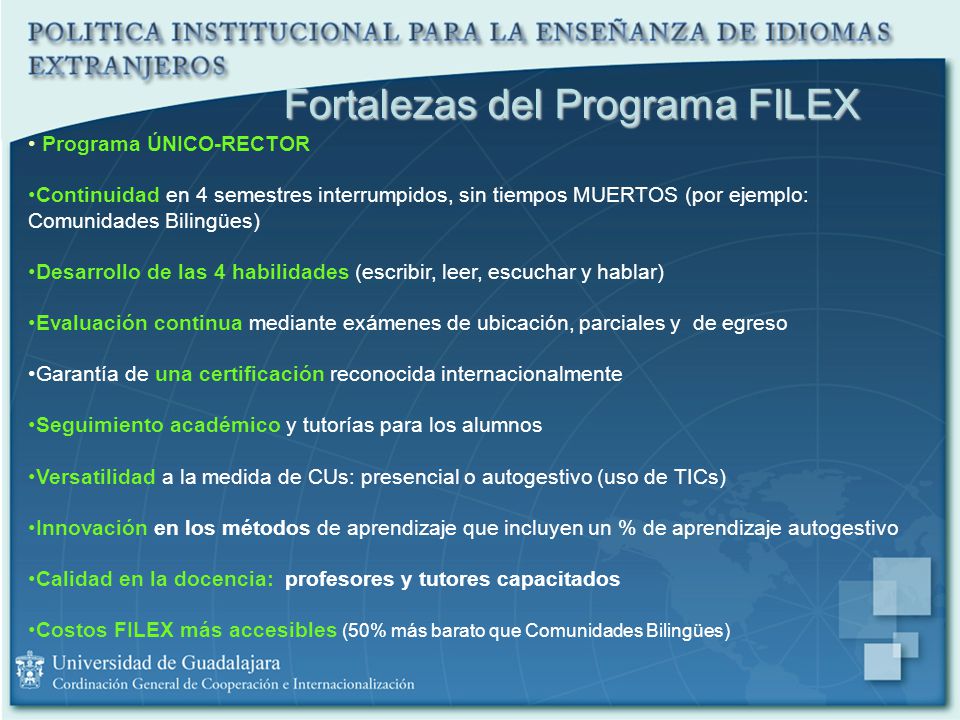 POLITICA INSTITUCIONAL PARA LA ENSEÑANZA DE IDIOMAS EXTRANJEROS

Fortalezas del Programa FILEX

• Programa ÚNICO-RECTOR

•Continuidad en 4 semestres interrumpidos, sin tiempos MUERTOS (por ejemplo: Comunidades Bilingües)

•Desarrollo de las 4 habilidades (escribir, leer, escuchar y hablar)

•Evaluación continua mediante exámenes de ubicación, parciales y de egreso

•Garantía de una certificación reconocida internacionalmente

•Seguimiento académico y tutorías para los alumnos

•Versatilidad a la medida de CUs: presencial o autogestivo (uso de TICs)

•Innovación en los métodos de aprendizaje que incluyen un % de aprendizaje autogestivo

•Calidad en la docencia: profesores y tutores capacitados

•Costos FILEX más accesibles (50% más barato que Comunidades Bilingües)

Universidad de Guadalajara
Cordinación General de Cooperación e Internacionalización